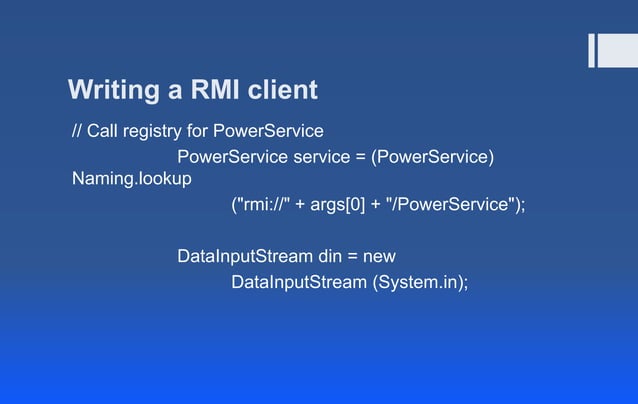 Writing a RMI client

// Call registry for PowerService
PowerService service = (PowerService) Naming.lookup
("rmi://" + args[0] + "/PowerService");

DataInputStream din = new
DataInputStream (System.in);